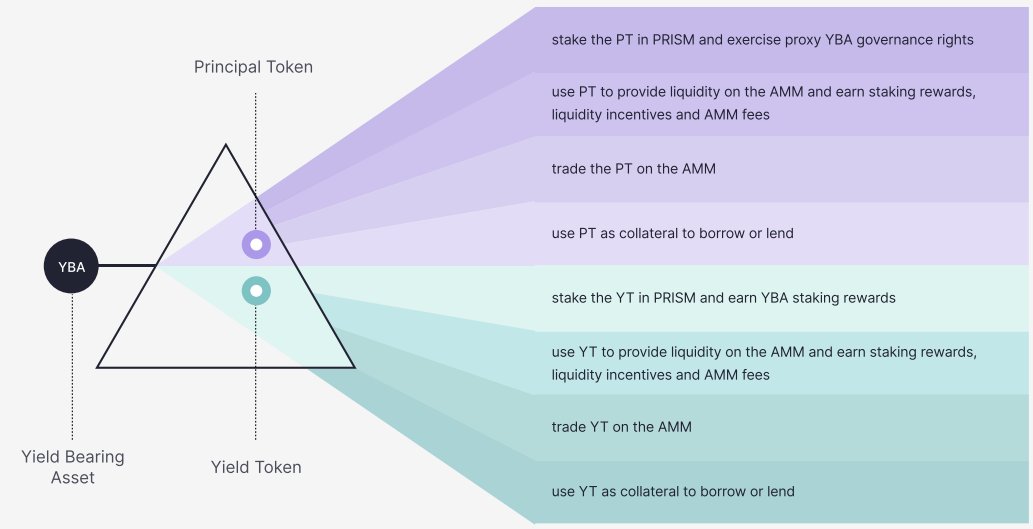 Principal Token

YBA

Yield Bearing Asset

Yield Token

stake the PT in PRISM and exercise proxy YBA governance rights

use PT to provide liquidity on the AMM and earn staking rewards, liquidity incentives and AMM fees

trade the PT on the AMM

use PT as collateral to borrow or lend

stake the YT in PRISM and earn YBA staking rewards

use YT to provide liquidity on the AMM and earn staking rewards, liquidity incentives and AMM fees

trade YT on the AMM

use YT as collateral to borrow or lend